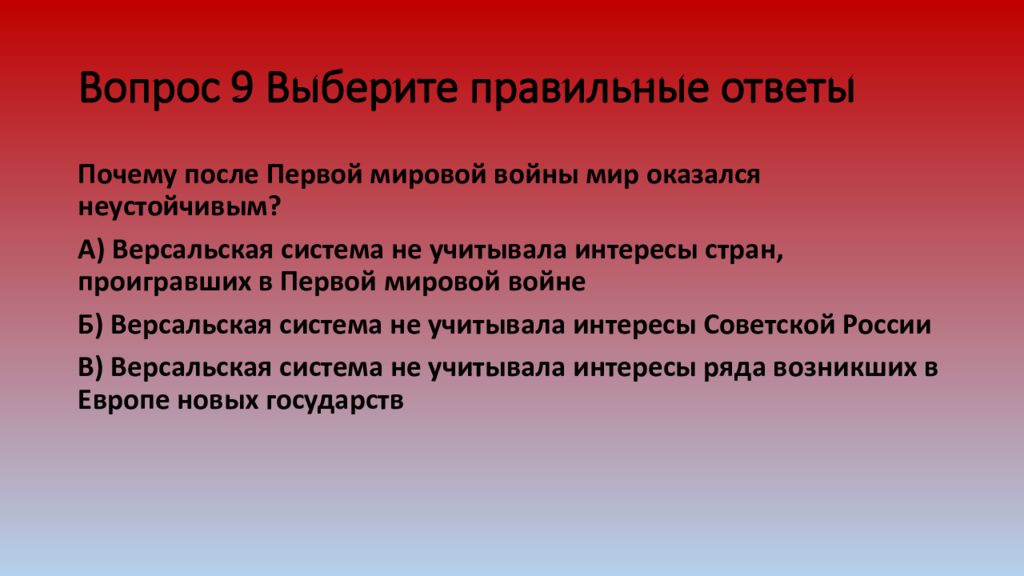 Вопрос 9 Выберите правильные ответы

Почему после Первой мировой войны мир оказался неустойчивым?

А) Версальская система не учитывала интересы стран, проигравших в Первой мировой войне

Б) Версальская система не учитывала интересы Советской России

В) Версальская система не учитывала интересы ряда возникших в Европе новых государств